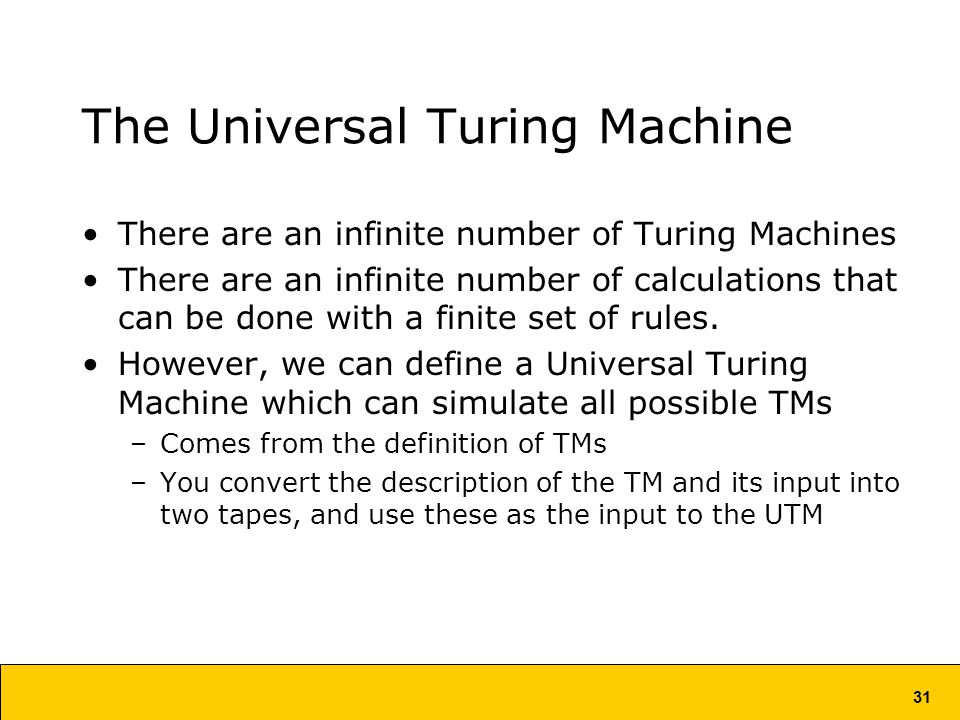 The Universal Turing Machine

• There are an infinite number of Turing Machines
• There are an infinite number of calculations that can be done with a finite set of rules.
• However, we can define a Universal Turing Machine which can simulate all possible TMs
– Comes from the definition of TMs
– You convert the description of the TM and its input into two tapes, and use these as the input to the UTM

31